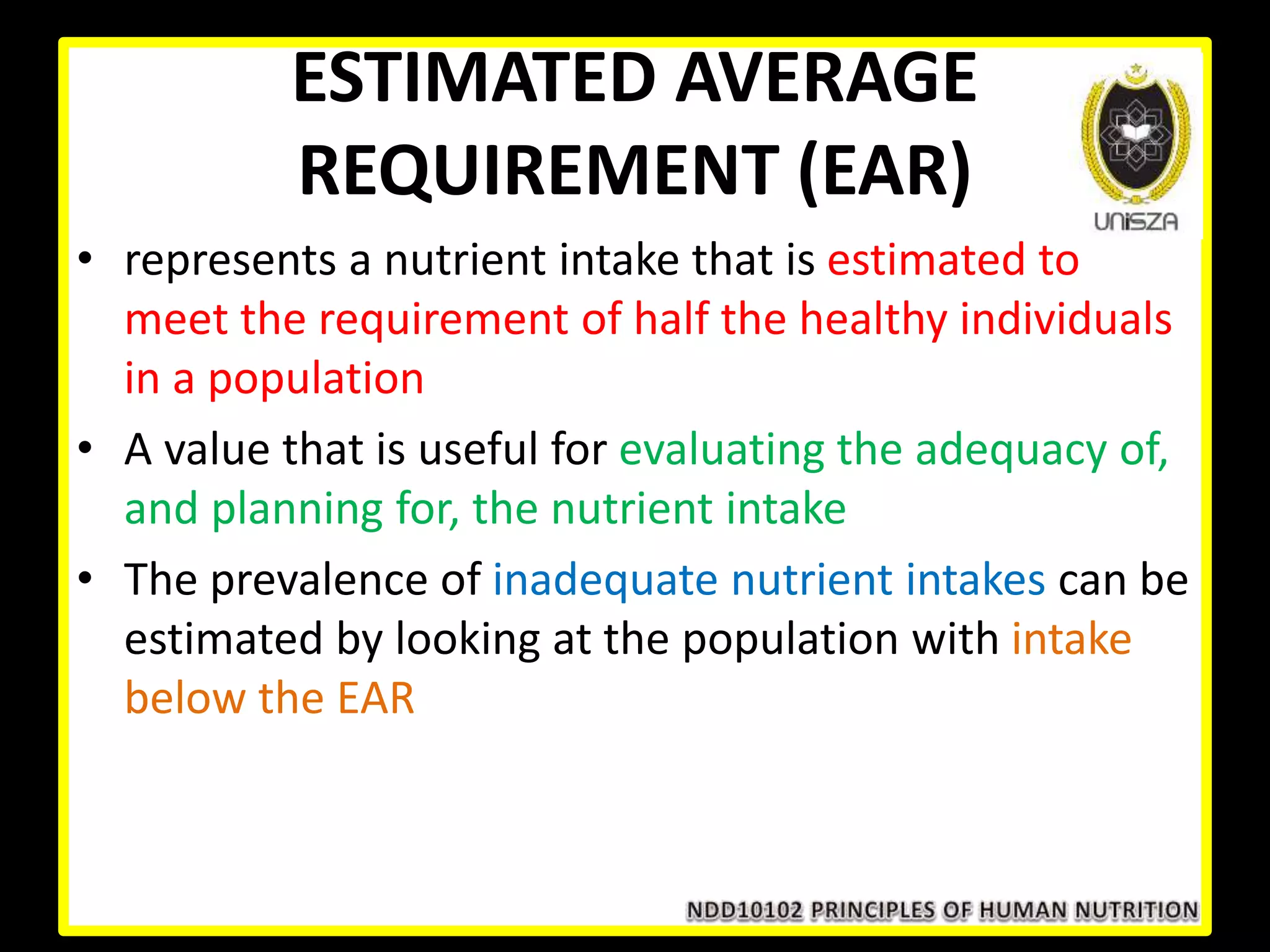 ESTIMATED AVERAGE REQUIREMENT (EAR)

UniSZA

• represents a nutrient intake that is estimated to meet the requirement of half the healthy individuals in a population

• A value that is useful for evaluating the adequacy of, and planning for, the nutrient intake

• The prevalence of inadequate nutrient intakes can be estimated by looking at the population with intake below the EAR

NDD10102 PRINCIPLES OF HUMAN NUTRITION